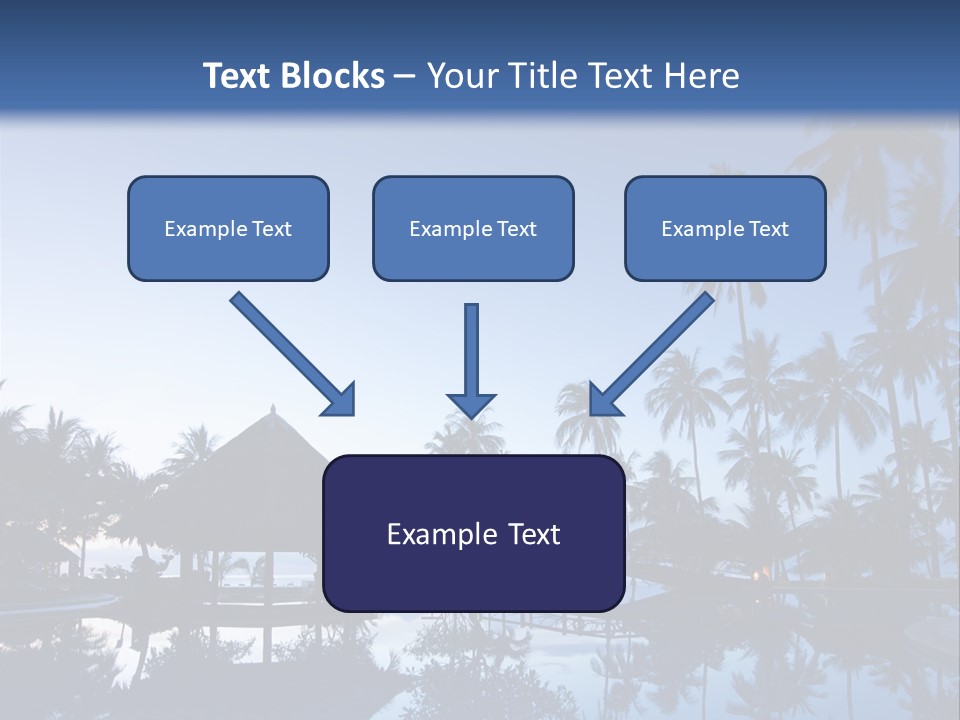 Text Blocks – Your Title Text Here

Example Text

Example Text

Example Text

Example Text